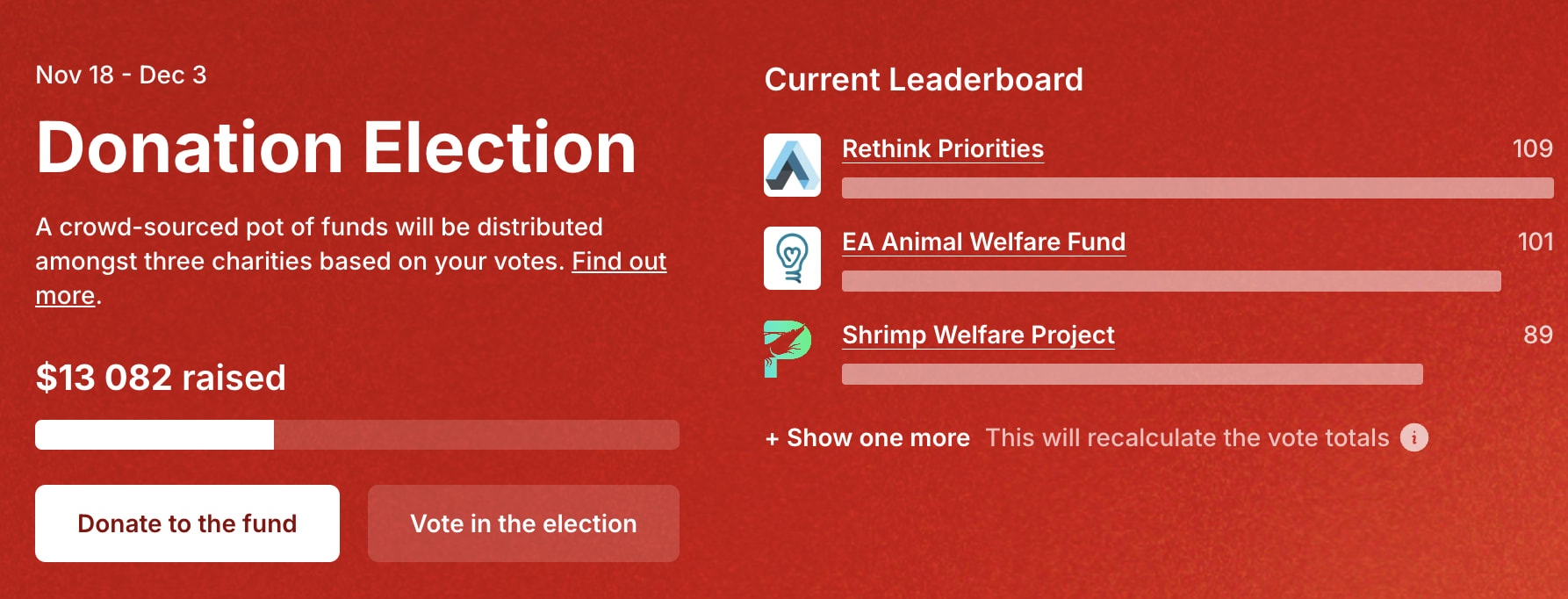 Nov 18 - Dec 3

Donation Election

A crowd-sourced pot of funds will be distributed amongst three charities based on your votes. Find out more.

$13 082 raised

Donate to the fund

Vote in the election

Current Leaderboard

Rethink Priorities 109

EA Animal Welfare Fund 101

Shrimp Welfare Project 89

+ Show one more This will recalculate the vote totals i